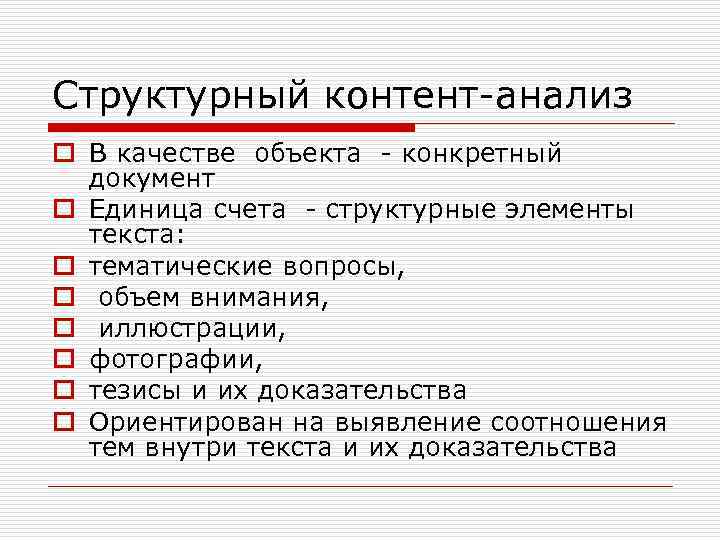 Структурный контент-анализ

В качестве объекта - конкретный документ

Единица счета - структурные элементы текста:

тематические вопросы,

объем внимания,

иллюстрации,

фотографии,

тезисы и их доказательства

Ориентирован на выявление соотношения тем внутри текста и их доказательства